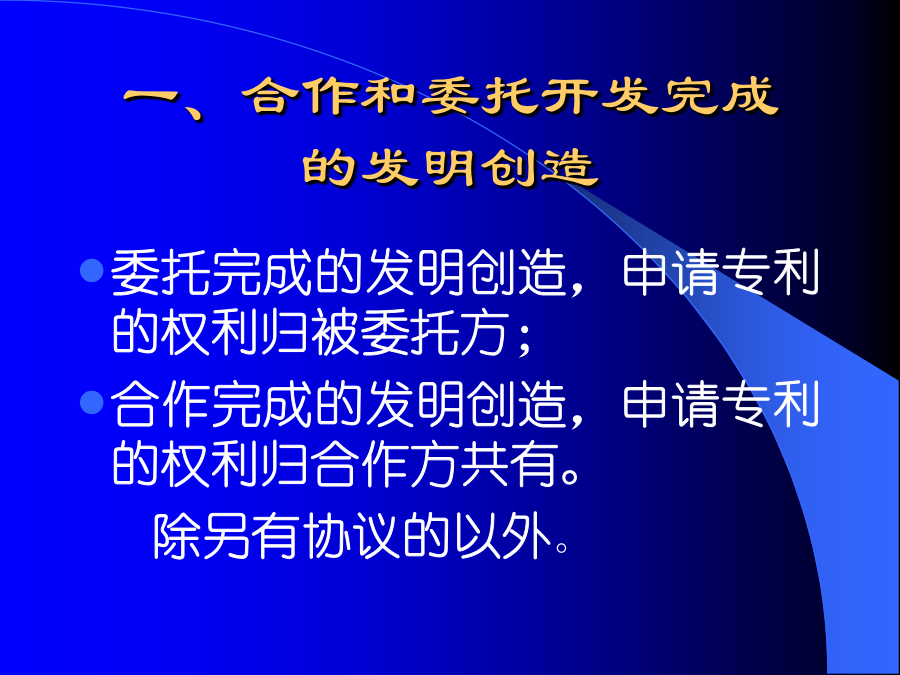 一、合作和委托开发完成的发明创造

委托完成的发明创造，申请专利的权利归被委托方；

合作完成的发明创造，申请专利的权利归合作方共有。

除另有协议的以外。